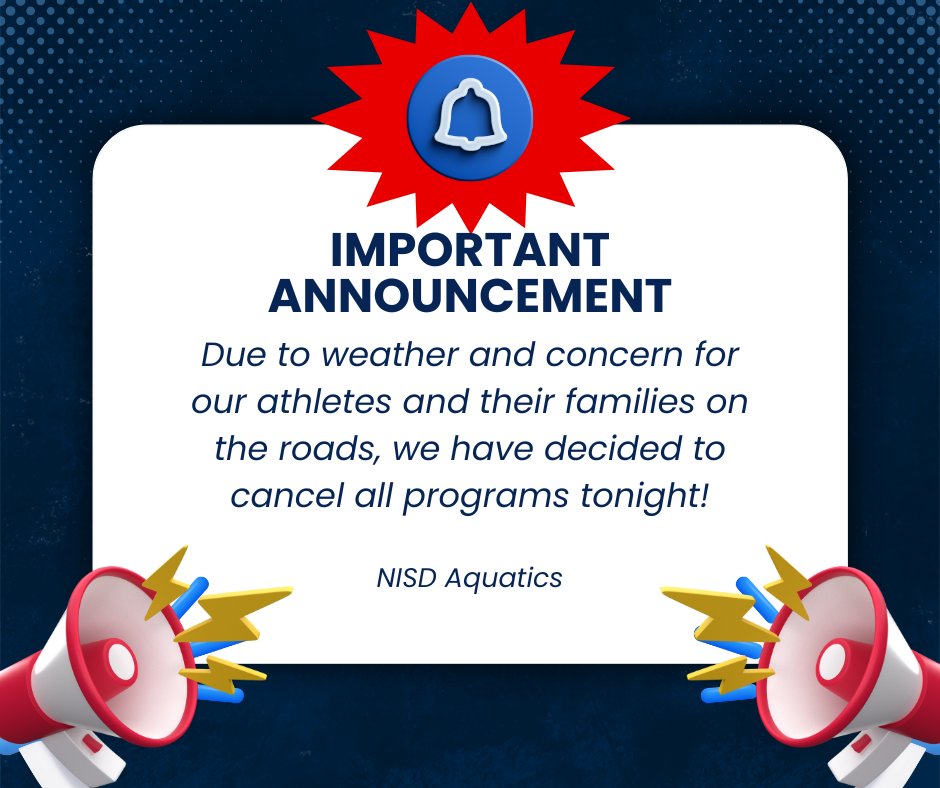 IMPORTANT ANNOUNCEMENT

Due to weather and concern for our athletes and their families on the roads, we have decided to cancel all programs tonight!

NISD Aquatics